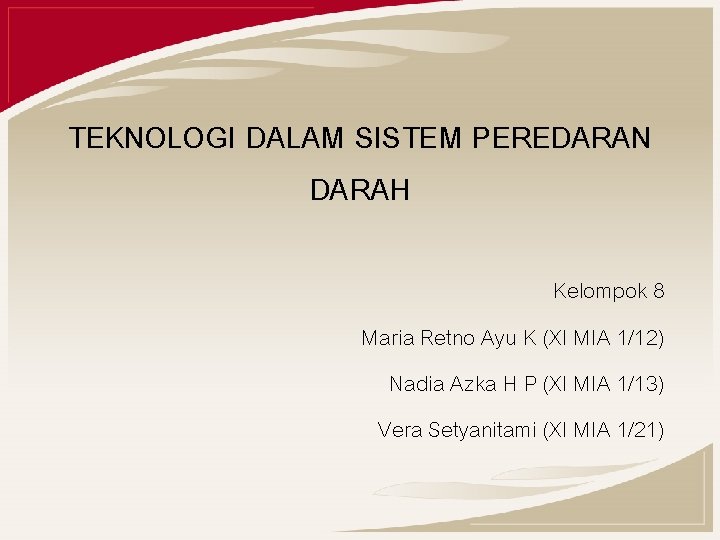 TEKNOLOGI DALAM SISTEM PEREDARAN DARAH

Kelompok 8

Maria Retno Ayu K (XI MIA 1/12)

Nadia Azka H P (XI MIA 1/13)

Vera Setyanitami (XI MIA 1/21)